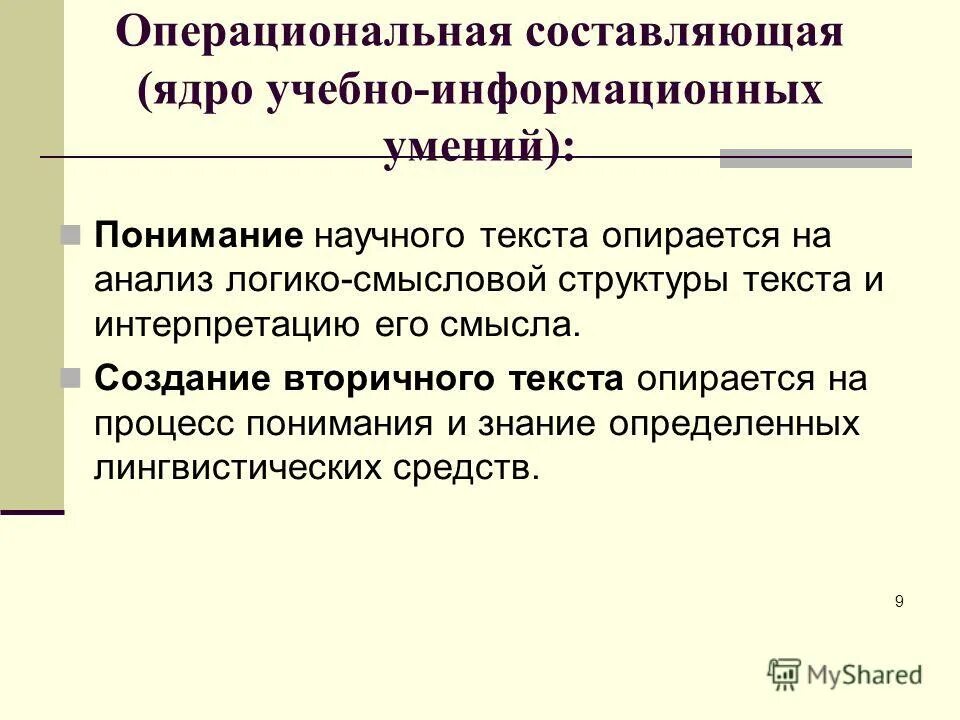 Операциональная составляющая (ядро учебно-информационных умений):

Понимание научного текста опирается на анализ логико-смысловой структуры текста и интерпретацию его смысла.

Создание вторичного текста опирается на процесс понимания и знание определенных лингвистических средств.

9

MyShared